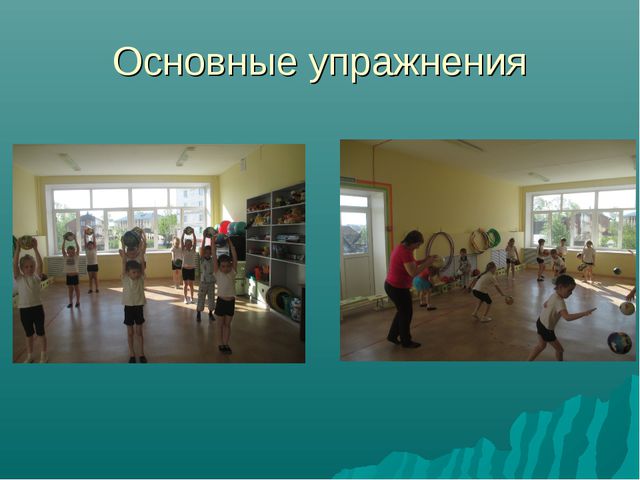 Основные упражнения